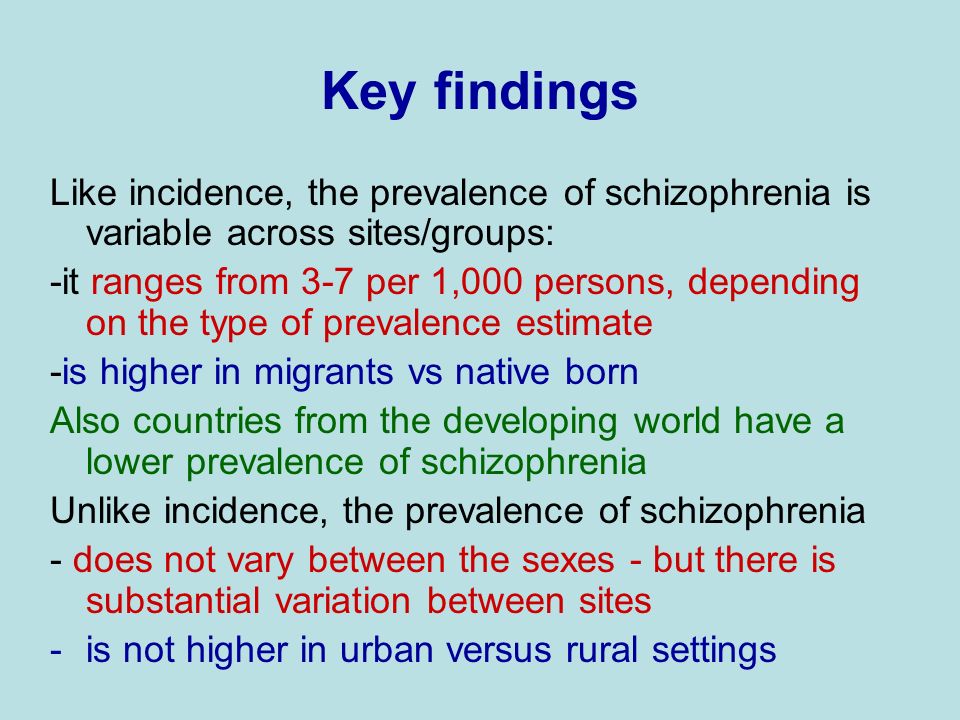 Key findings

Like incidence, the prevalence of schizophrenia is variable across sites/groups:

-it ranges from 3-7 per 1,000 persons, depending on the type of prevalence estimate

-is higher in migrants vs native born

Also countries from the developing world have a lower prevalence of schizophrenia

Unlike incidence, the prevalence of schizophrenia

- does not vary between the sexes - but there is substantial variation between sites

- is not higher in urban versus rural settings